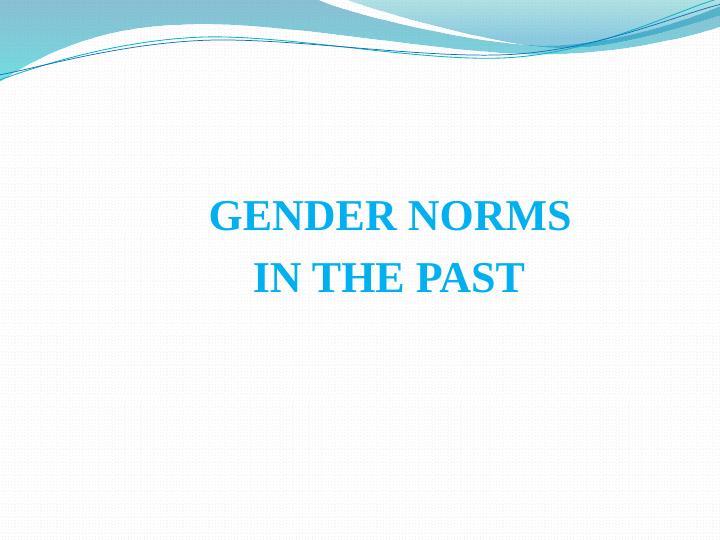 GENDER NORMS
IN THE PAST